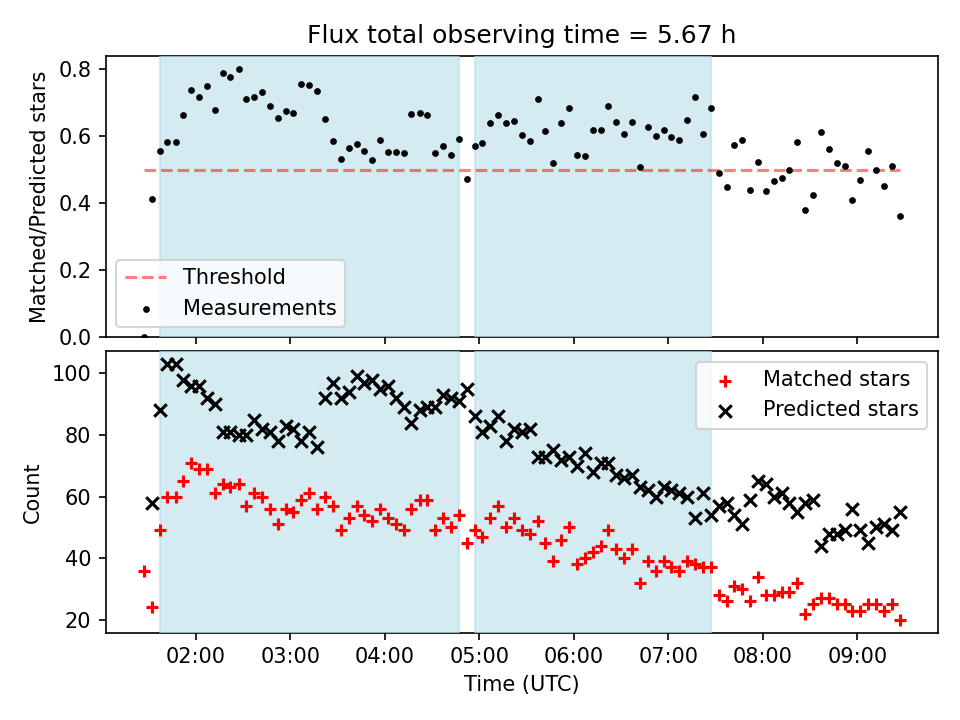 Flux total observing time = 5.67 h

Matched/Predicted stars

0.8
0.6
0.4
0.2
0.0

Threshold
Measurements

Count

100
80
60
40
20

Matched stars
Predicted stars

02:00
03:00
04:00
05:00
06:00
07:00
08:00
09:00

Time (UTC)